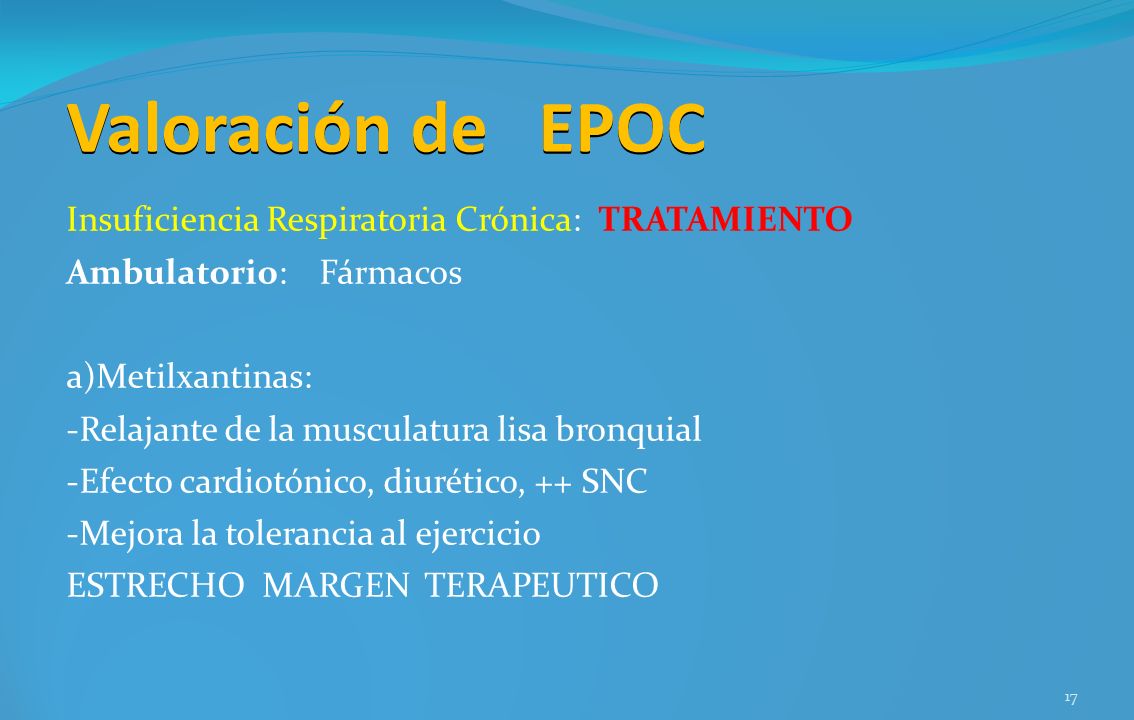 Valoración de EPOC

Insuficiencia Respiratoria Crónica: TRATAMIENTO

Ambulatorio: Fármacos

a)Metilxantinas:
-Relajante de la musculatura lisa bronquial
-Efecto cardiotónico, diurético, ++ SNC
-Mejora la tolerancia al ejercicio
ESTRECHO MARGEN TERAPEUTICO

17